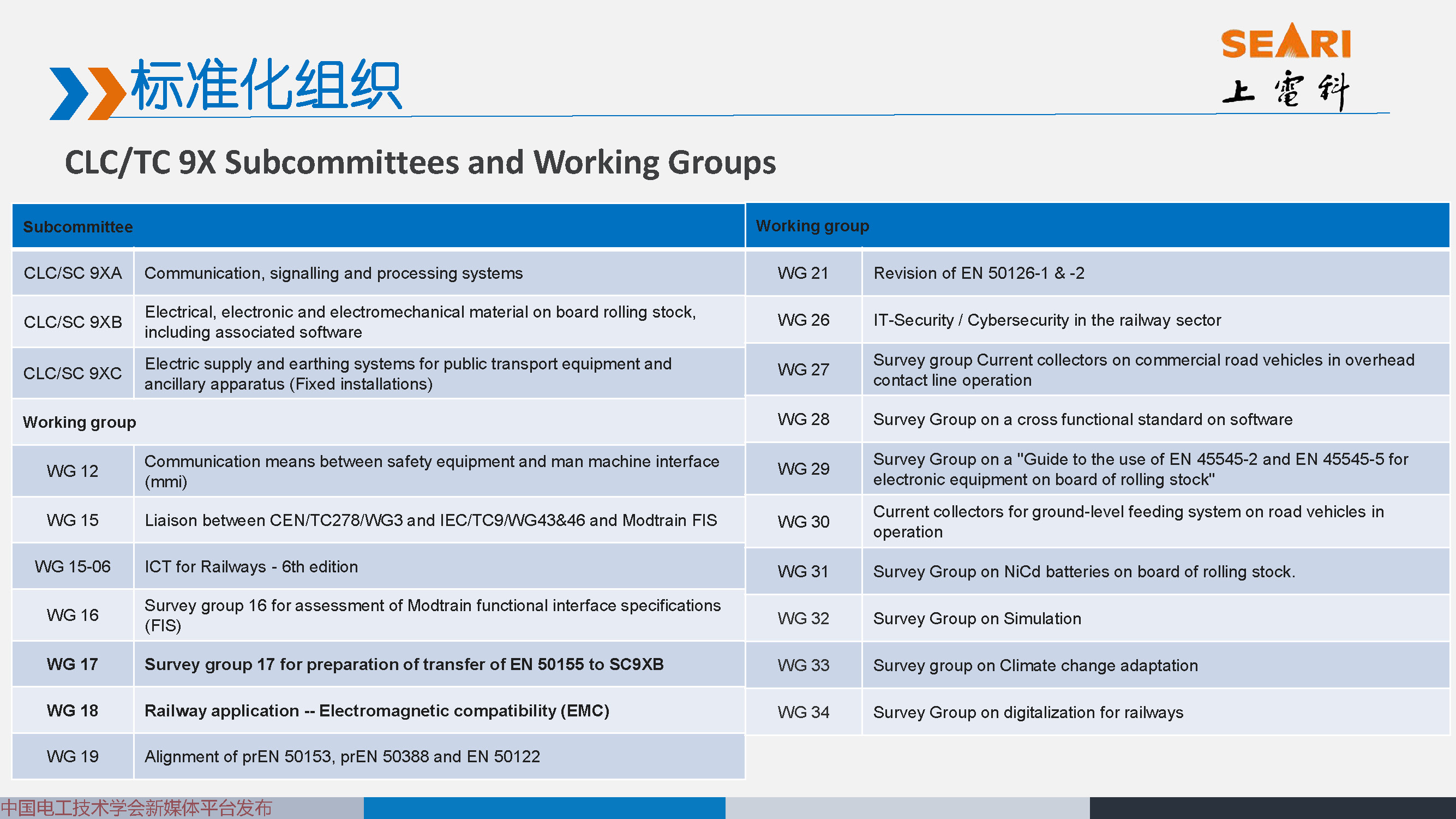 标准化组织

SEARI
上電科

CLC/TC 9X Subcommittees and Working Groups

| Subcommittee | |
|---|---|
| CLC/SC 9XA | Communication, signalling and processing systems |
| CLC/SC 9XB | Electrical, electronic and electromechanical material on board rolling stock, including associated software |
| CLC/SC 9XC | Electric supply and earthing systems for public transport equipment and ancillary apparatus (Fixed installations) |
| Working group | |
| WG 12 | Communication means between safety equipment and man machine interface (mmi) |
| WG 15 | Liaison between CEN/TC278/WG3 and IEC/TC9/WG43&46 and Modtrain FIS |
| WG 15-06 | ICT for Railways - 6th edition |
| WG 16 | Survey group 16 for assessment of Modtrain functional interface specifications (FIS) |
| WG 17 | Survey group 17 for preparation of transfer of EN 50155 to SC9XB |
| WG 18 | Railway application -- Electromagnetic compatibility (EMC) |
| WG 19 | Alignment of prEN 50153, prEN 50388 and EN 50122 |

| Working group | |
|---|---|
| WG 21 | Revision of EN 50126-1 & -2 |
| WG 26 | IT-Security / Cybersecurity in the railway sector |
| WG 27 | Survey group Current collectors on commercial road vehicles in overhead contact line operation |
| WG 28 | Survey Group on a cross functional standard on software |
| WG 29 | Survey Group on a "Guide to the use of EN 45545-2 and EN 45545-5 for electronic equipment on board of rolling stock" |
| WG 30 | Current collectors for ground-level feeding system on road vehicles in operation |
| WG 31 | Survey Group on NiCd batteries on board of rolling stock. |
| WG 32 | Survey Group on Simulation |
| WG 33 | Survey group on Climate change adaptation |
| WG 34 | Survey Group on digitalization for railways |

中国电工技术学会新媒体平台发布